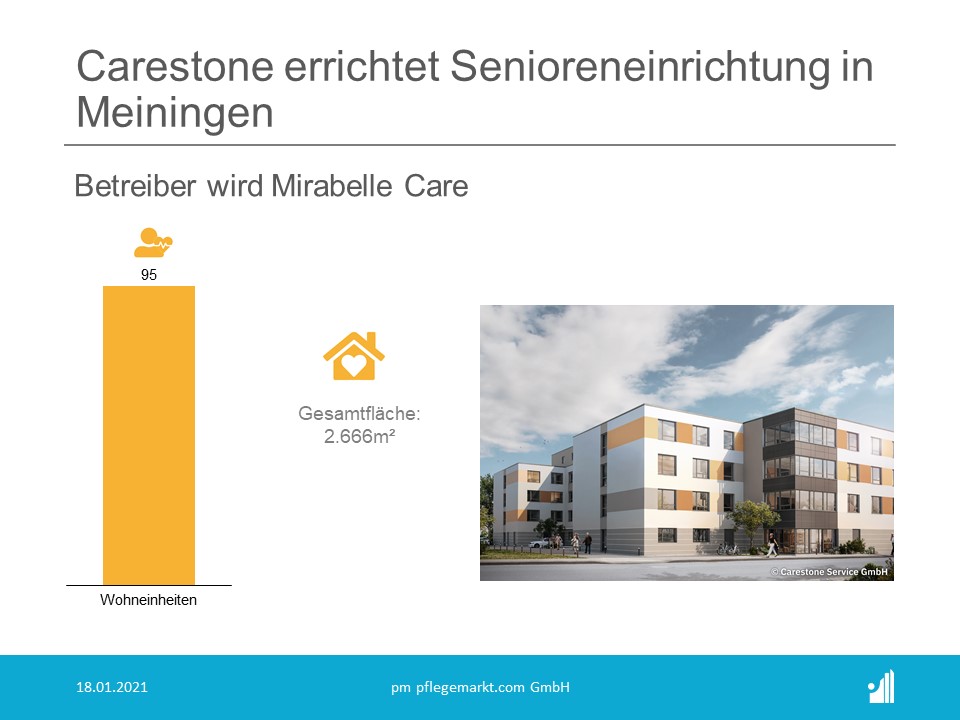 Carestone errichtet Senioreneinrichtung in Meiningen

Betreiber wird Mirabelle Care

95

Wohneinheiten

Gesamtfläche: 2.666m²

© Carestone Service GmbH

18.01.2021

pm pflegemarkt.com GmbH